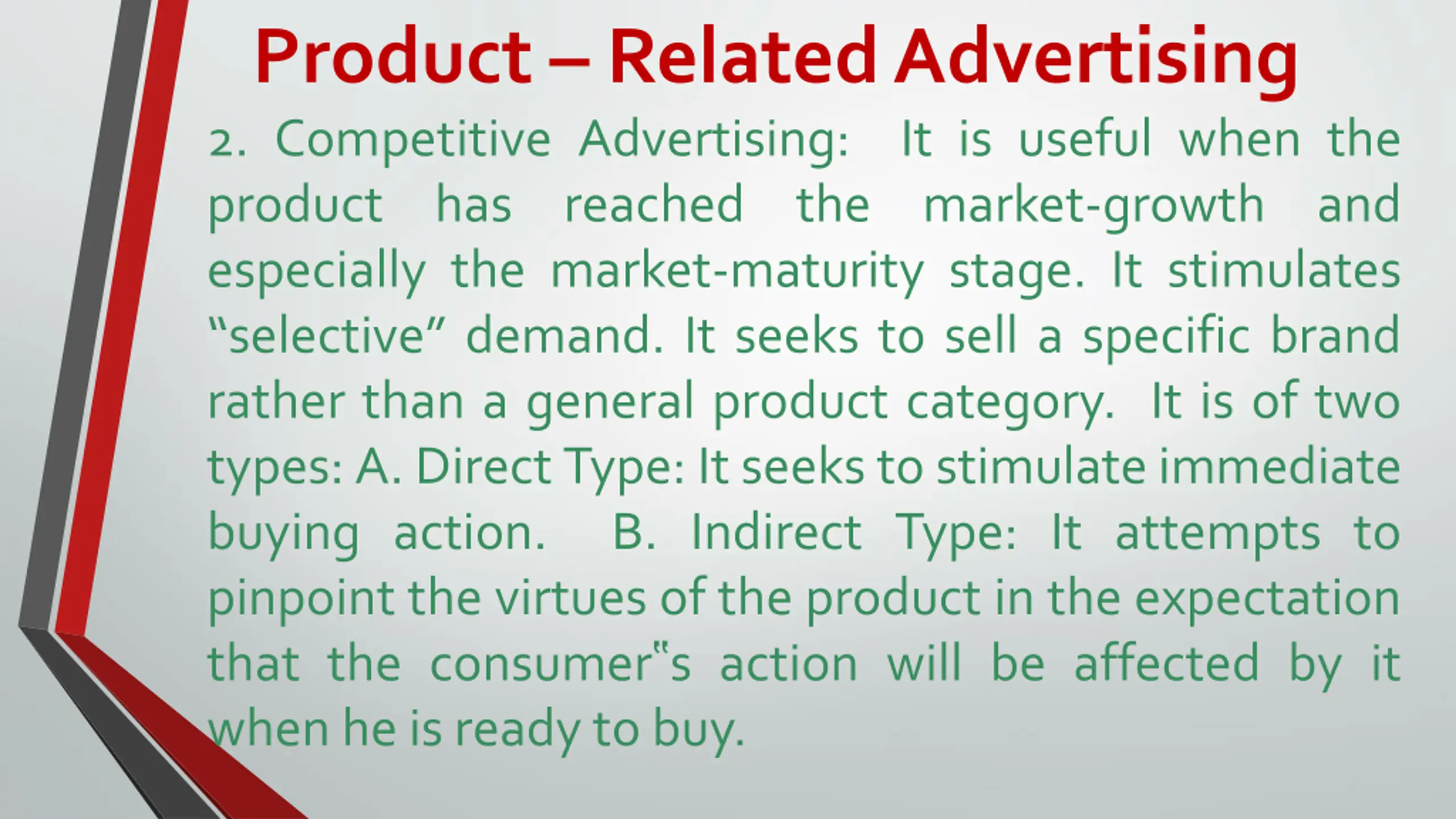 Product – Related Advertising

2. Competitive Advertising: It is useful when the product has reached the market-growth and especially the market-maturity stage. It stimulates “selective” demand. It seeks to sell a specific brand rather than a general product category. It is of two types: A. Direct Type: It seeks to stimulate immediate buying action. B. Indirect Type: It attempts to pinpoint the virtues of the product in the expectation that the consumer‟s action will be affected by it when he is ready to buy.